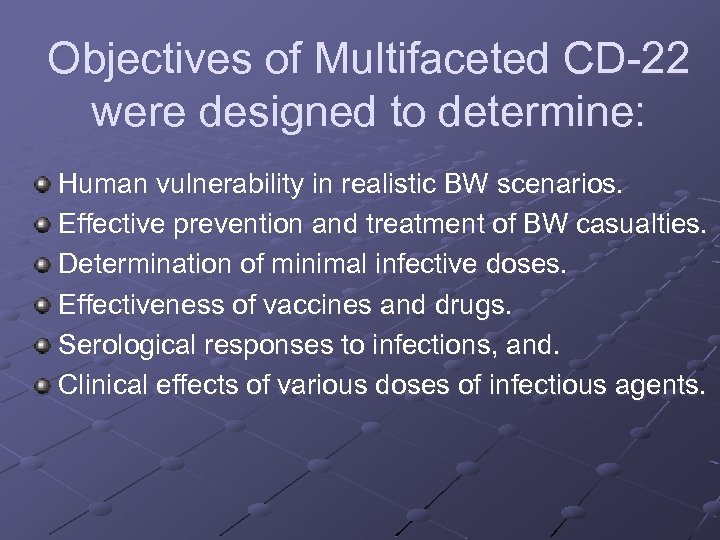 Objectives of Multifaceted CD-22 were designed to determine:

Human vulnerability in realistic BW scenarios.
Effective prevention and treatment of BW casualties.
Determination of minimal infective doses.
Effectiveness of vaccines and drugs.
Serological responses to infections, and.
Clinical effects of various doses of infectious agents.